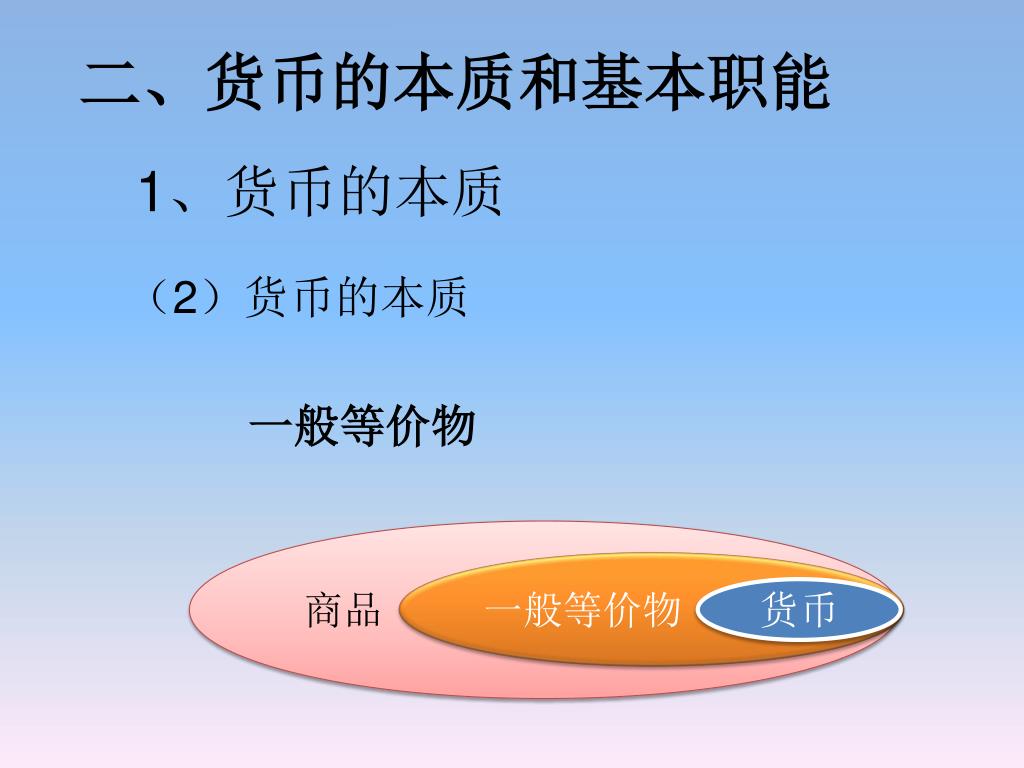 二、货币的本质和基本职能

1、货币的本质

（2）货币的本质

一般等价物

商品

一般等价物

货币